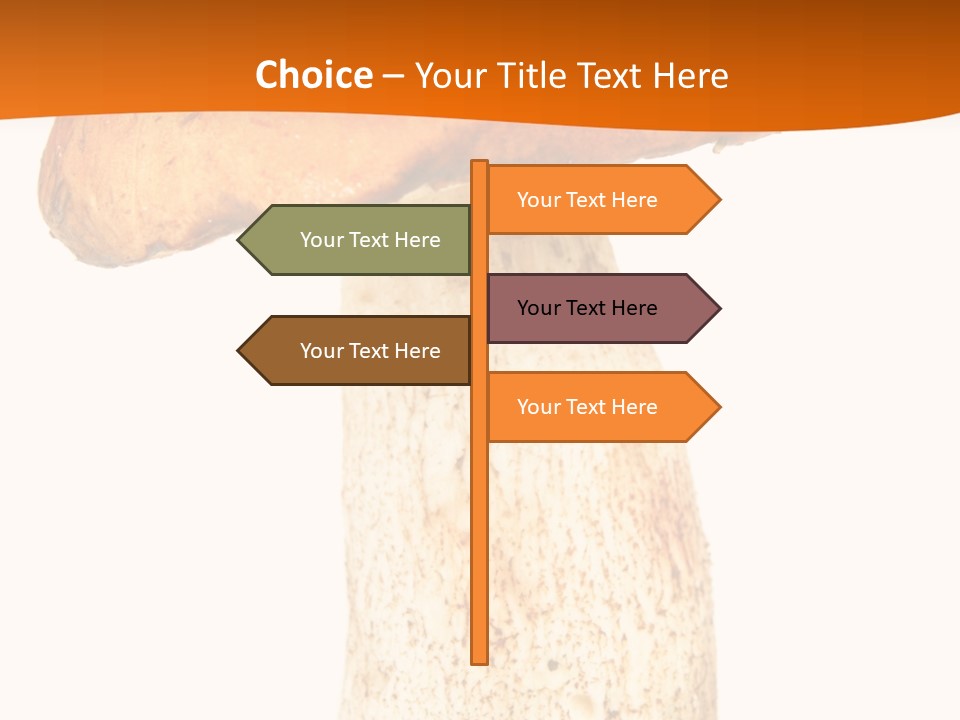 Choice – Your Title Text Here

Your Text Here

Your Text Here

Your Text Here

Your Text Here

Your Text Here